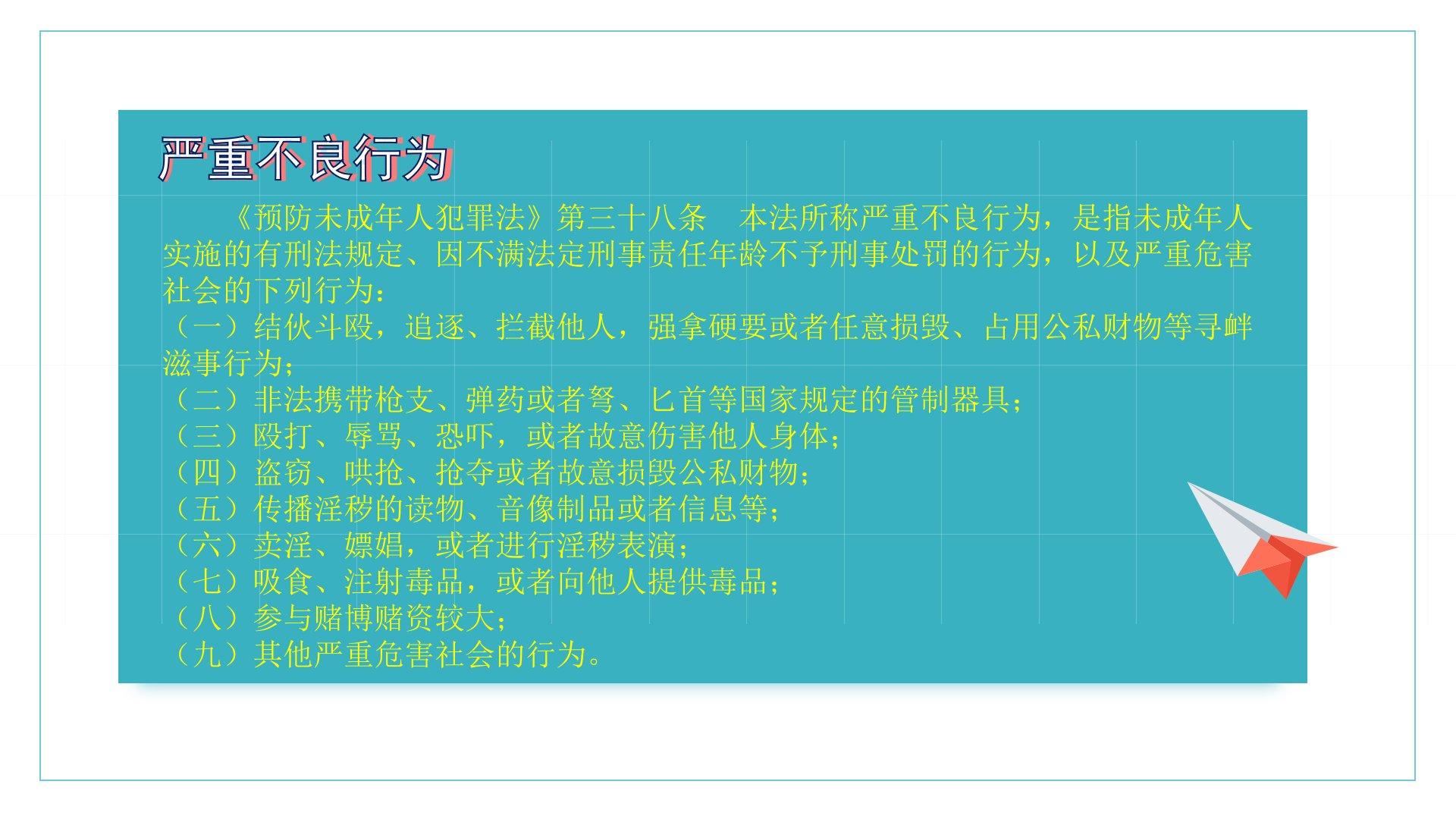 严重不良行为

《预防未成年人犯罪法》第三十八条　本法所称严重不良行为，是指未成年人实施的有刑法规定、因不满法定刑事责任年龄不予刑事处罚的行为，以及严重危害社会的下列行为：
（一）结伙斗殴，追逐、拦截他人，强拿硬要或者任意损毁、占用公私财物等寻衅滋事行为；
（二）非法携带枪支、弹药或者弩、匕首等国家规定的管制器具；
（三）殴打、辱骂、恐吓，或者故意伤害他人身体；
（四）盗窃、哄抢、抢夺或者故意损毁公私财物；
（五）传播淫秽的读物、音像制品或者信息等；
（六）卖淫、嫖娼，或者进行淫秽表演；
（七）吸食、注射毒品，或者向他人提供毒品；
（八）参与赌博赌资较大；
（九）其他严重危害社会的行为。